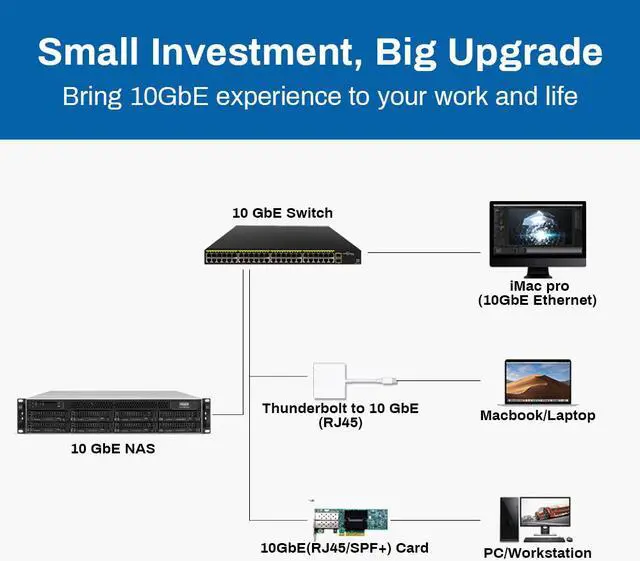 Small Investment, Big Upgrade
Bring 10GbE experience to your work and life

10 GbE Switch

iMac pro
(10GbE Ethernet)

Thunderbolt to 10 GbE
(RJ45)

Macbook/Laptop

10 GbE NAS

10GbE(RJ45/SPF+) Card

PC/Workstation